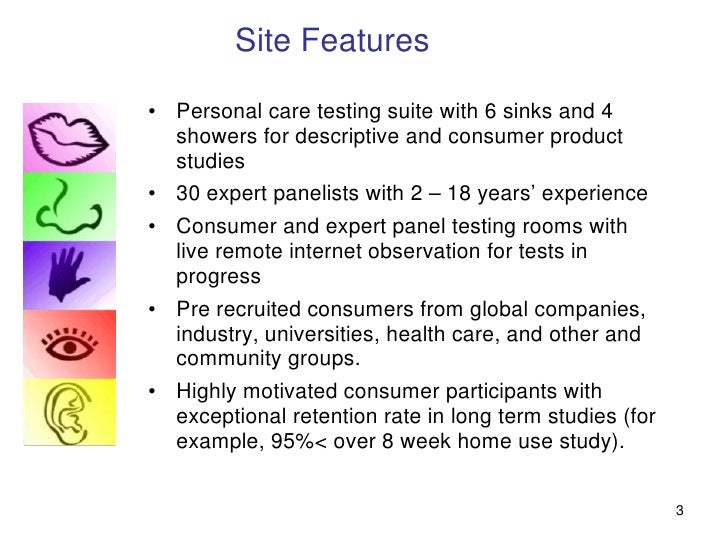 Site Features

• Personal care testing suite with 6 sinks and 4 showers for descriptive and consumer product studies

• 30 expert panelists with 2 – 18 years' experience

• Consumer and expert panel testing rooms with live remote internet observation for tests in progress

• Pre recruited consumers from global companies, industry, universities, health care, and other and community groups.

• Highly motivated consumer participants with exceptional retention rate in long term studies (for example, 95%< over 8 week home use study).

3